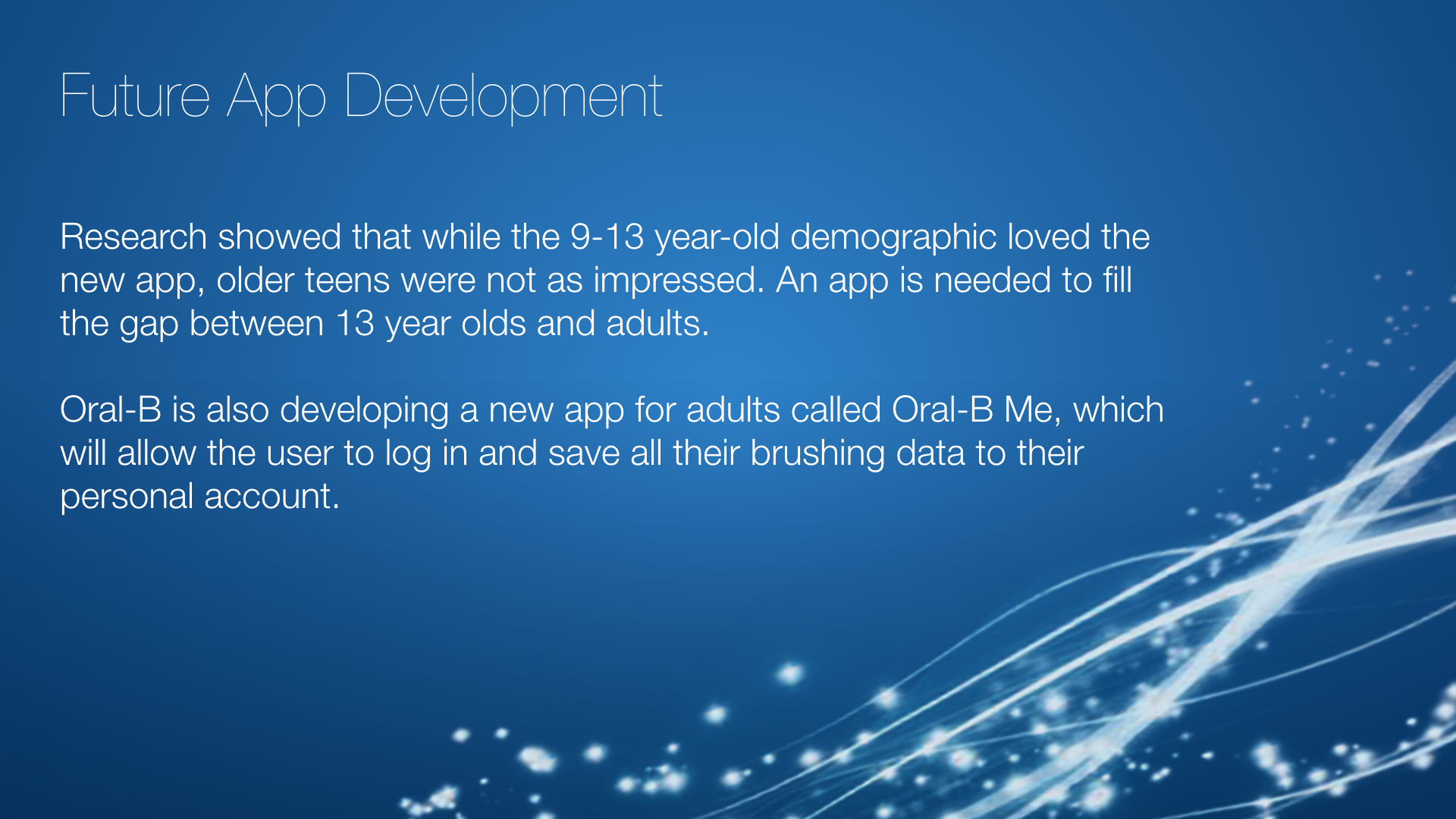 Future App Development

Research showed that while the 9-13 year-old demographic loved the new app, older teens were not as impressed. An app is needed to fill the gap between 13 year olds and adults.

Oral-B is also developing a new app for adults called Oral-B Me, which will allow the user to log in and save all their brushing data to their personal account.